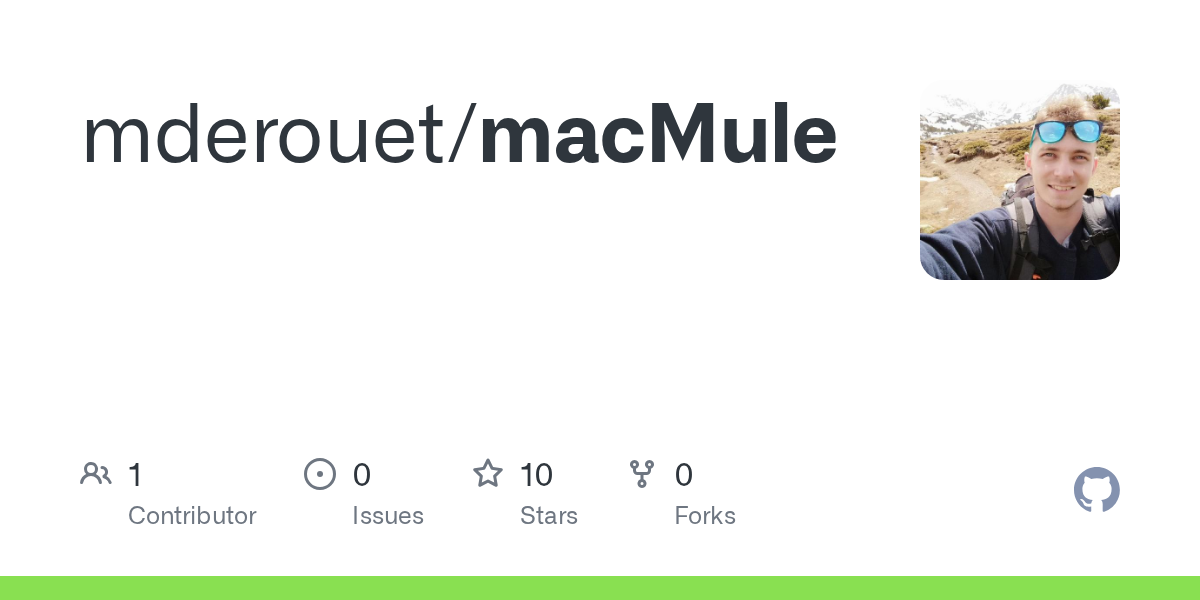 mderouet/macMule

1
Contributor

0
Issues

10
Stars

0
Forks